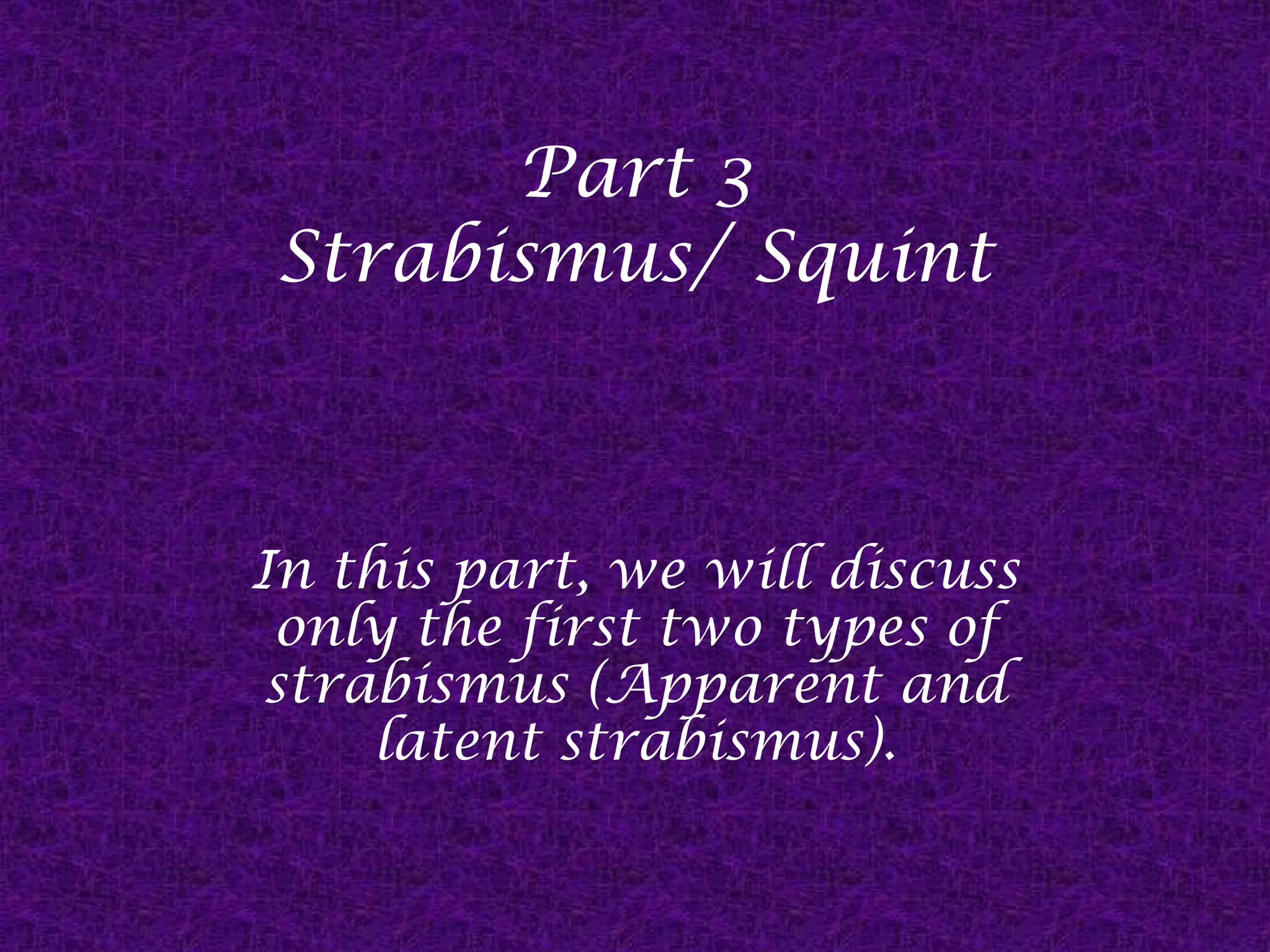 Part 3
Strabismus/ Squint

In this part, we will discuss only the first two types of strabismus (Apparent and latent strabismus).